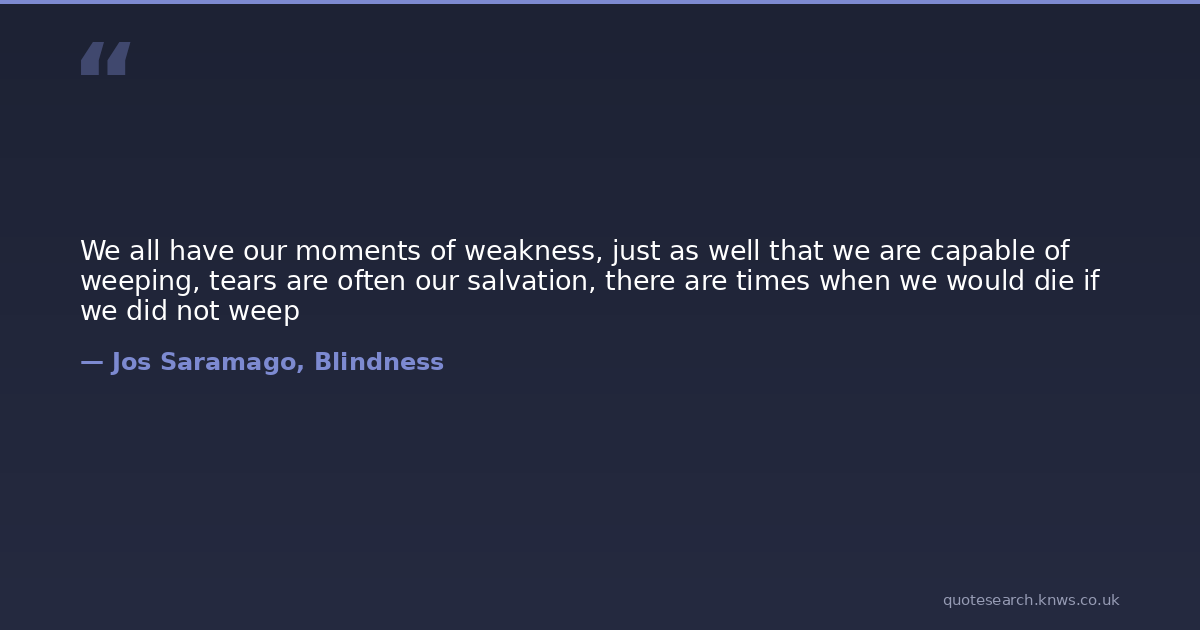 “

We all have our moments of weakness, just as well that we are capable of weeping, tears are often our salvation, there are times when we would die if we did not weep

— Jos Saramago, Blindness

quotesearch.knws.co.uk